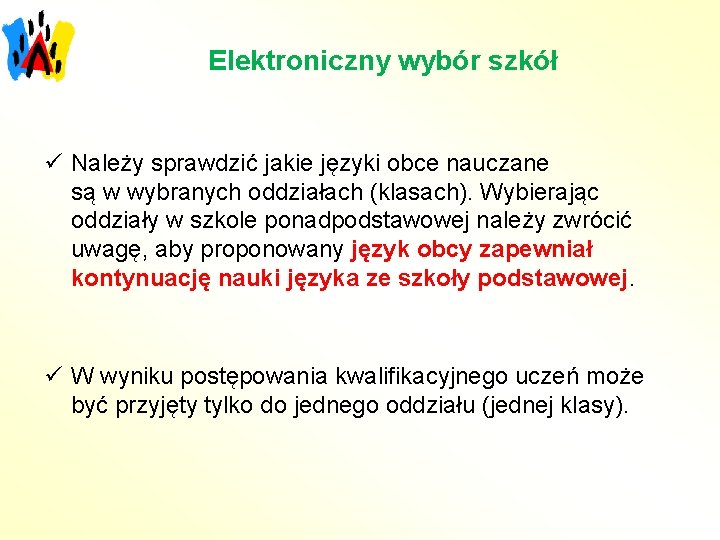 Elektroniczny wybór szkół

✓ Należy sprawdzić jakie języki obce nauczane są w wybranych oddziałach (klasach). Wybierając oddziały w szkole ponadpodstawowej należy zwrócić uwagę, aby proponowany język obcy zapewniał kontynuację nauki języka ze szkoły podstawowej.

✓ W wyniku postępowania kwalifikacyjnego uczeń może być przyjęty tylko do jednego oddziału (jednej klasy).